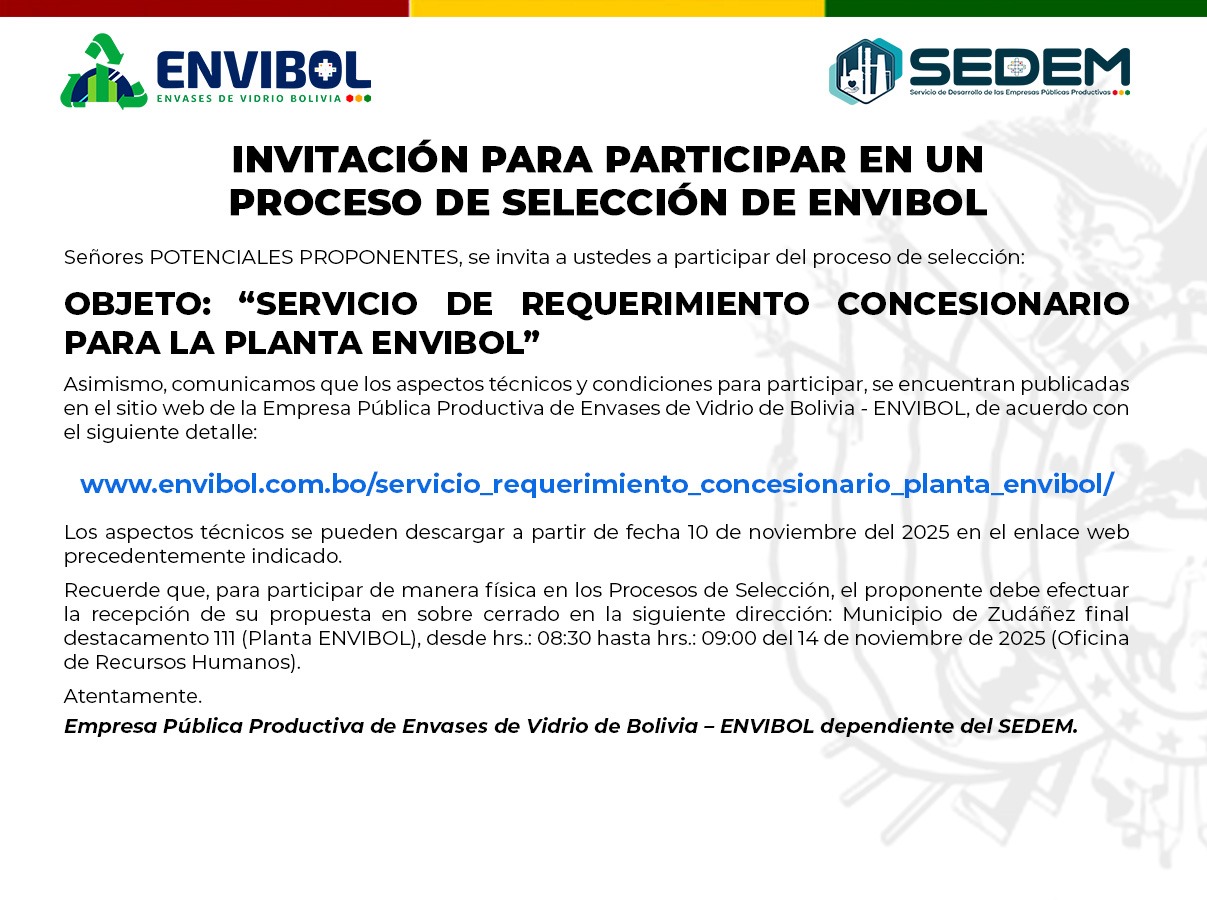 ENVIBOL
ENVASES DE VIDRIO BOLIVIA

SEDEM
Servicio de Desarrollo de las Empresas Públicas Productivas

INVITACIÓN PARA PARTICIPAR EN UN PROCESO DE SELECCIÓN DE ENVIBOL

Señores POTENCIALES PROPONENTES, se invita a ustedes a participar del proceso de selección:

OBJETO: “SERVICIO DE REQUERIMIENTO CONCESIONARIO PARA LA PLANTA ENVIBOL”

Asimismo, comunicamos que los aspectos técnicos y condiciones para participar, se encuentran publicadas en el sitio web de la Empresa Pública Productiva de Envases de Vidrio de Bolivia - ENVIBOL, de acuerdo con el siguiente detalle:

www.envibol.com.bo/servicio_requerimiento_concesionario_planta_envibol/

Los aspectos técnicos se pueden descargar a partir de fecha 10 de noviembre del 2025 en el enlace web precedentemente indicado.

Recuerde que, para participar de manera física en los Procesos de Selección, el proponente debe efectuar la recepción de su propuesta en sobre cerrado en la siguiente dirección: Municipio de Zudáñez final destacamento 111 (Planta ENVIBOL), desde hrs.: 08:30 hasta hrs.: 09:00 del 14 de noviembre de 2025 (Oficina de Recursos Humanos).

Atentamente.

Empresa Pública Productiva de Envases de Vidrio de Bolivia – ENVIBOL dependiente del SEDEM.